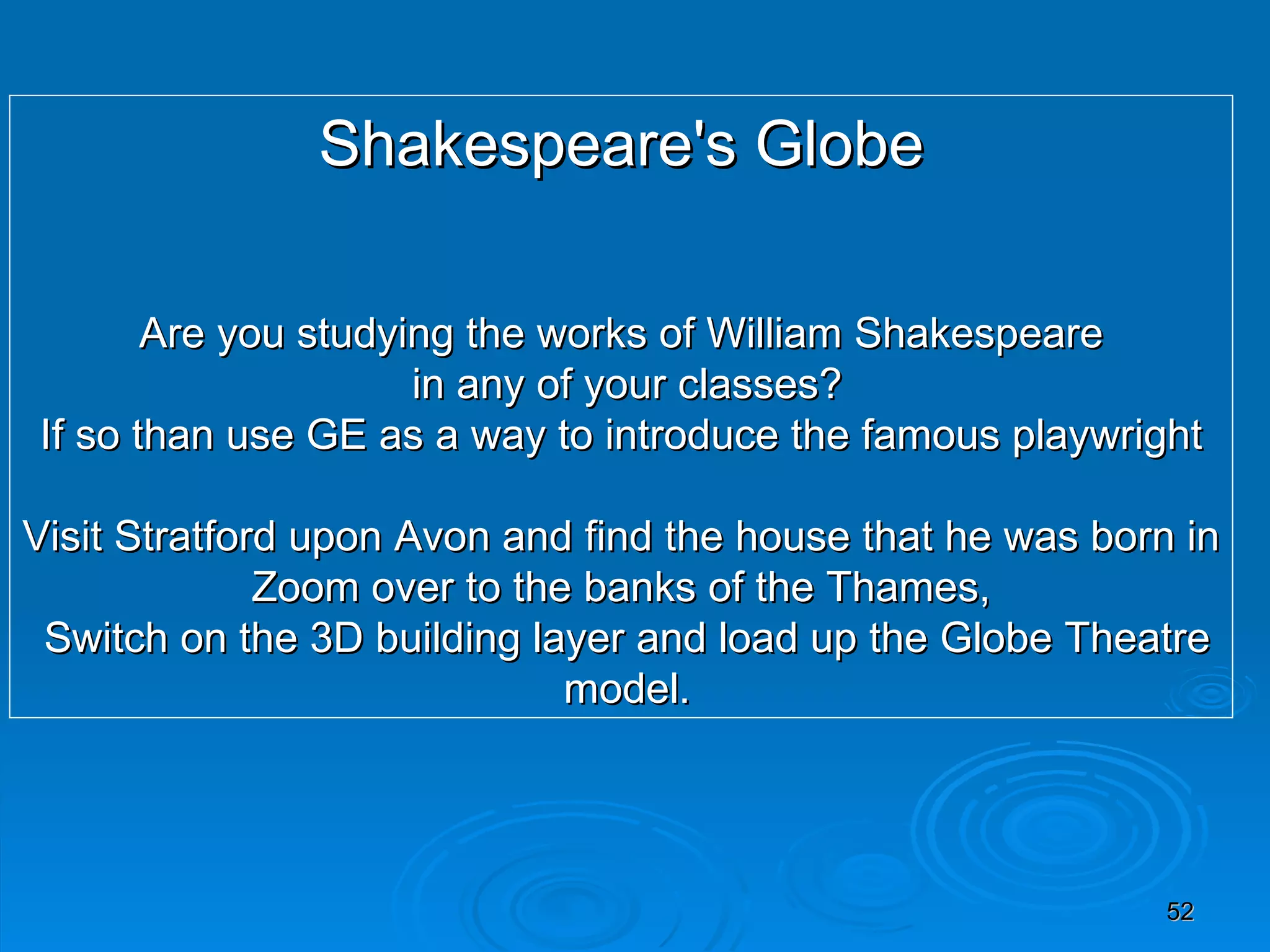 Shakespeare's Globe

Are you studying the works of William Shakespeare in any of your classes?
If so than use GE as a way to introduce the famous playwright

Visit Stratford upon Avon and find the house that he was born in
Zoom over to the banks of the Thames,
Switch on the 3D building layer and load up the Globe Theatre model.

52